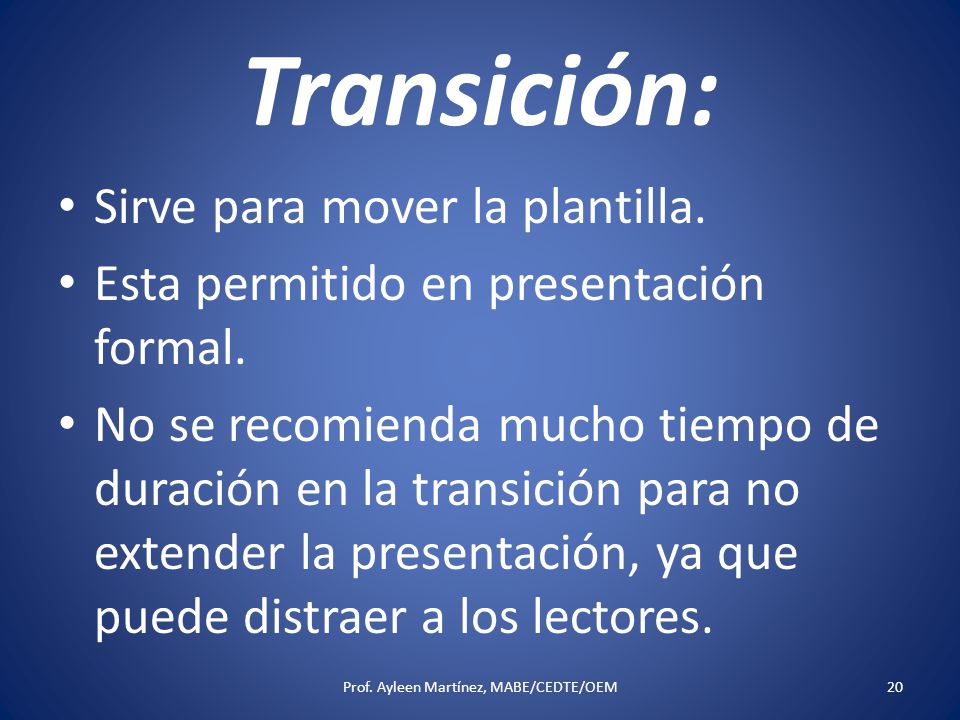 Transición:

• Sirve para mover la plantilla.

• Esta permitido en presentación formal.

• No se recomienda mucho tiempo de duración en la transición para no extender la presentación, ya que puede distraer a los lectores.

Prof. Ayleen Martínez, MABE/CEDTE/OEM

20